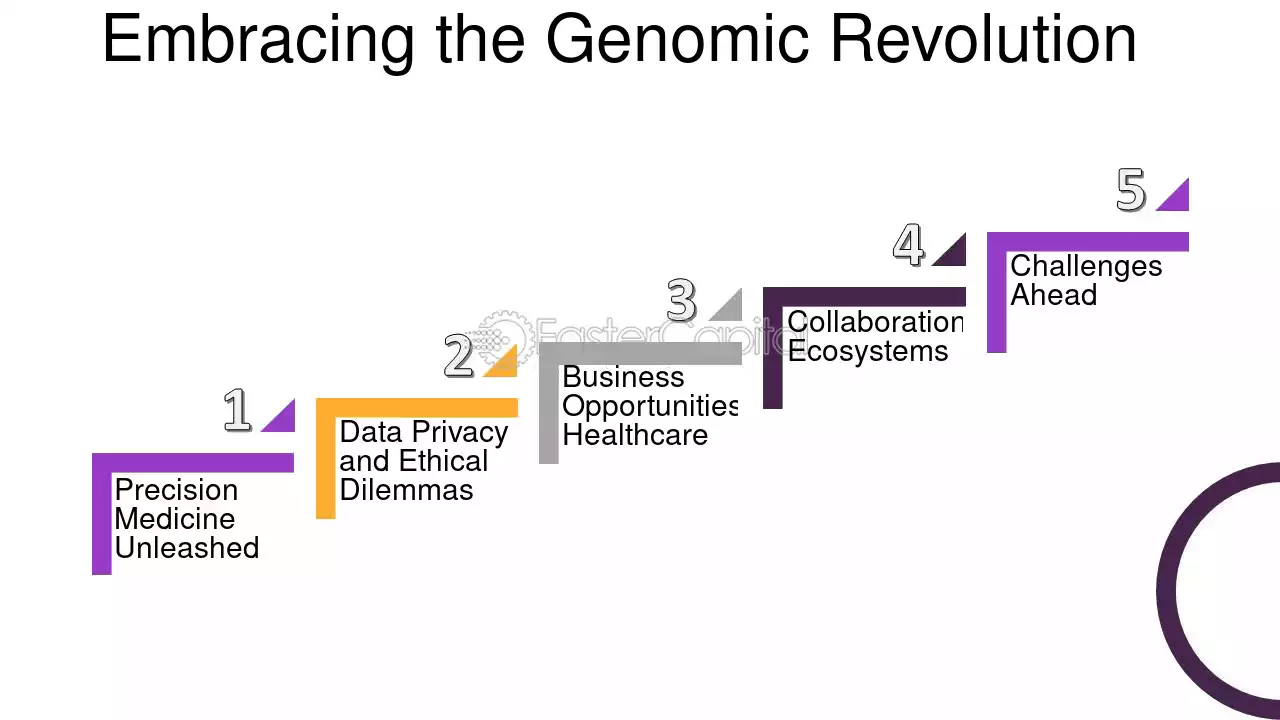 Embracing the Genomic Revolution

1
Precision Medicine Unleashed

2
Data Privacy and Ethical Dilemmas

3
Business Opportunities Healthcare

4
Collaboration Ecosystems

5
Challenges Ahead

FasterCapital